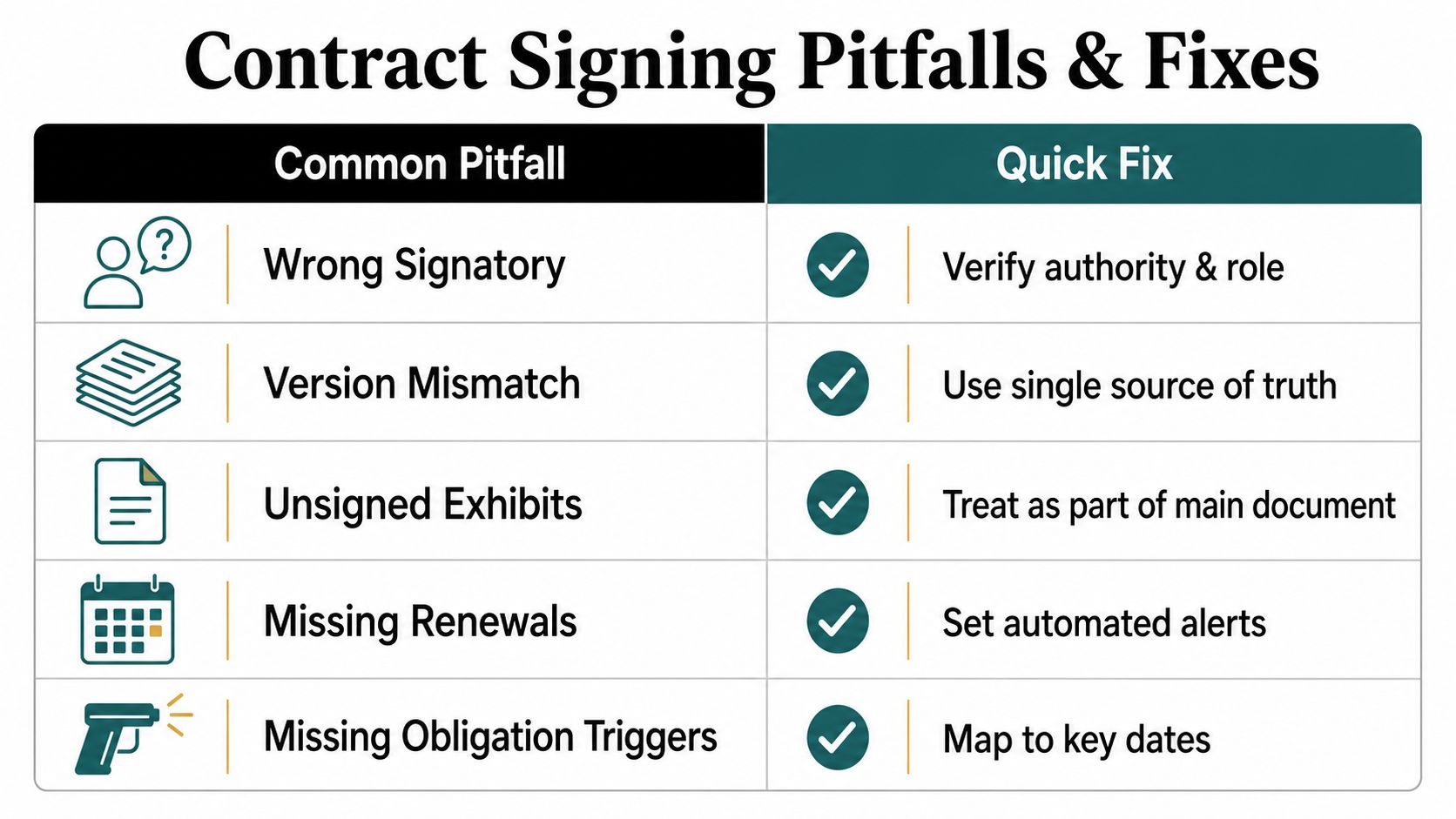 Contract Signing Pitfalls & Fixes

| Common Pitfall | Quick Fix |
|---|---|
| Wrong Signatory | Verify authority & role |
| Version Mismatch | Use single source of truth |
| Unsigned Exhibits | Treat as part of main document |
| Missing Renewals | Set automated alerts |
| Missing Obligation Triggers | Map to key dates |